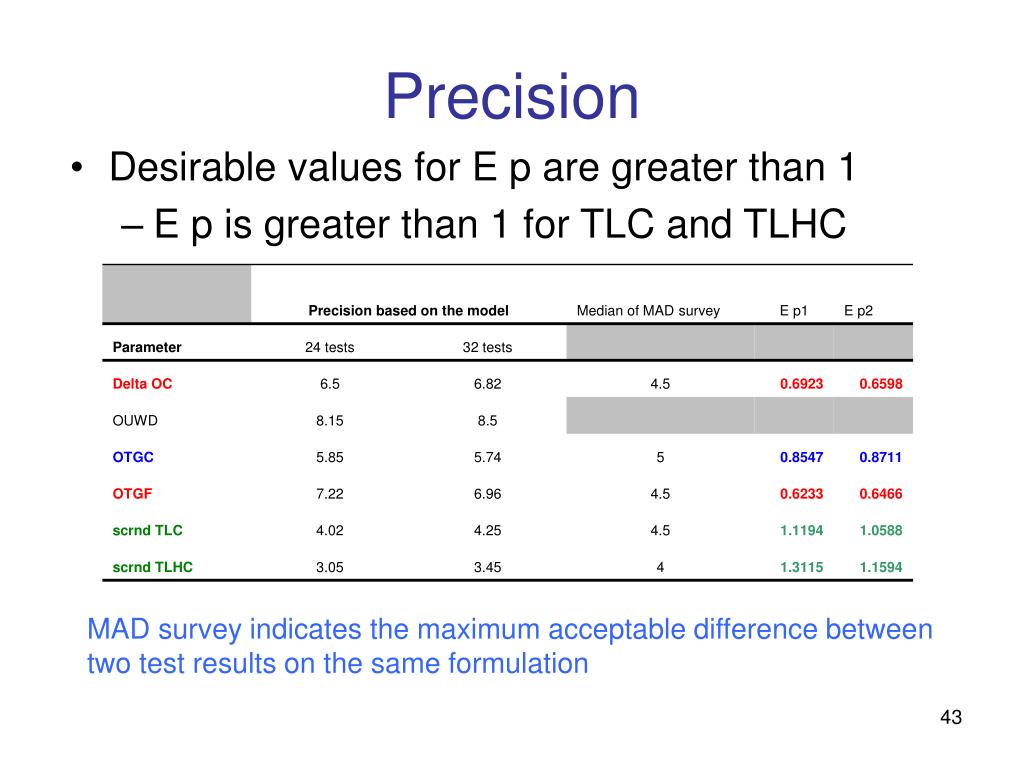 Precision

• Desirable values for E p are greater than 1
 – E p is greater than 1 for TLC and TLHC

| | Precision based on the model | | Median of MAD survey | E p1 | E p2 |
|---|---|---|---|---|---|
| Parameter | 24 tests | 32 tests | | | |
| Delta OC | 6.5 | 6.82 | 4.5 | 0.6923 | 0.6598 |
| OUWD | 8.15 | 8.5 | | | |
| OTGC | 5.85 | 5.74 | 5 | 0.8547 | 0.8711 |
| OTGF | 7.22 | 6.96 | 4.5 | 0.6233 | 0.6466 |
| scrnd TLC | 4.02 | 4.25 | 4.5 | 1.1194 | 1.0588 |
| scrnd TLHC | 3.05 | 3.45 | 4 | 1.3115 | 1.1594 |

MAD survey indicates the maximum acceptable difference between two test results on the same formulation

43